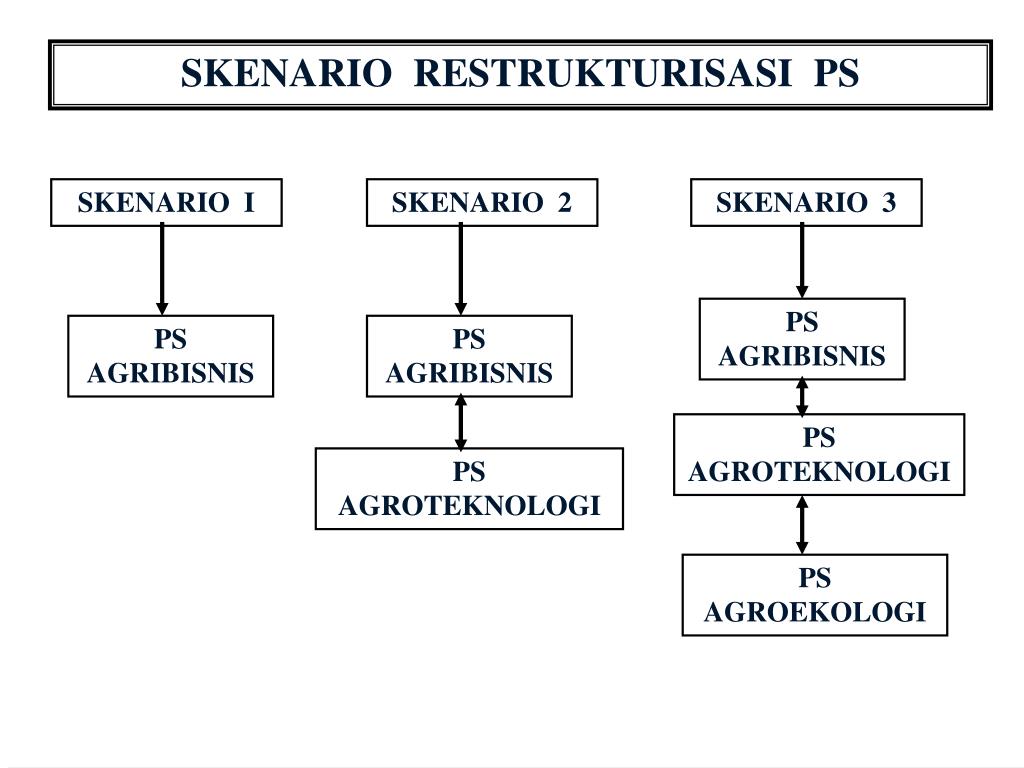 SKENARIO RESTRUKTURISASI PS

SKENARIO I

PS AGRIBISNIS

SKENARIO 2

PS AGRIBISNIS

PS AGROTEKNOLOGI

SKENARIO 3

PS AGRIBISNIS

PS AGROTEKNOLOGI

PS AGROEKOLOGI